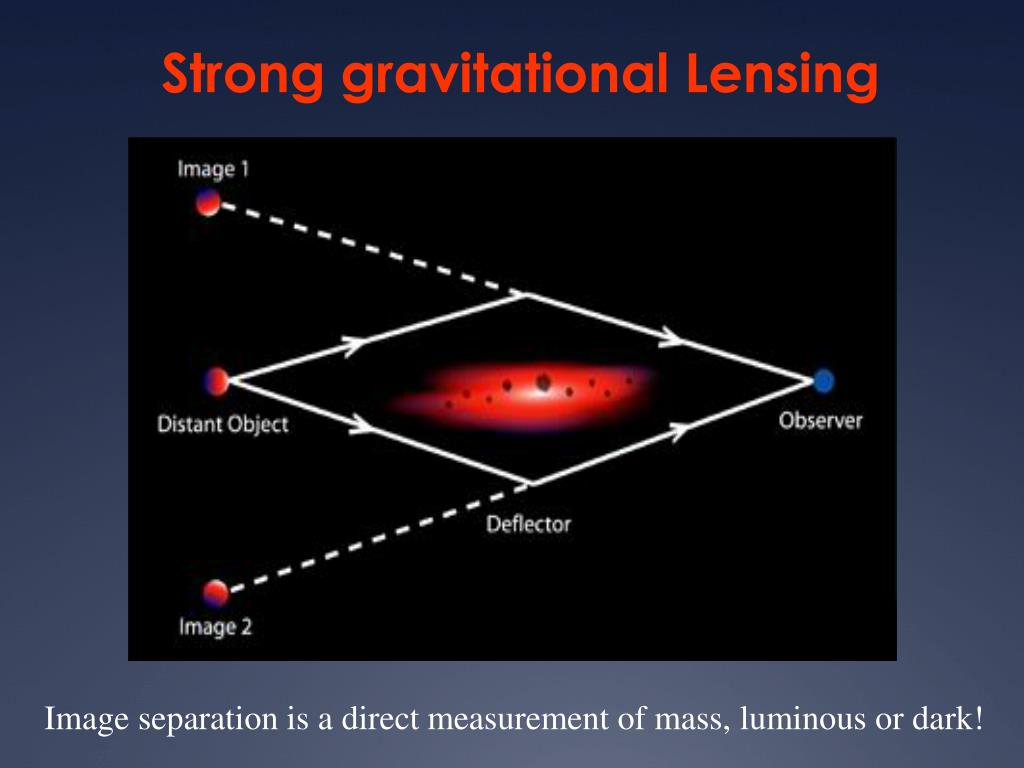 Strong gravitational Lensing

Image 1

Distant Object

Observer

Deflector

Image 2

Image separation is a direct measurement of mass, luminous or dark!